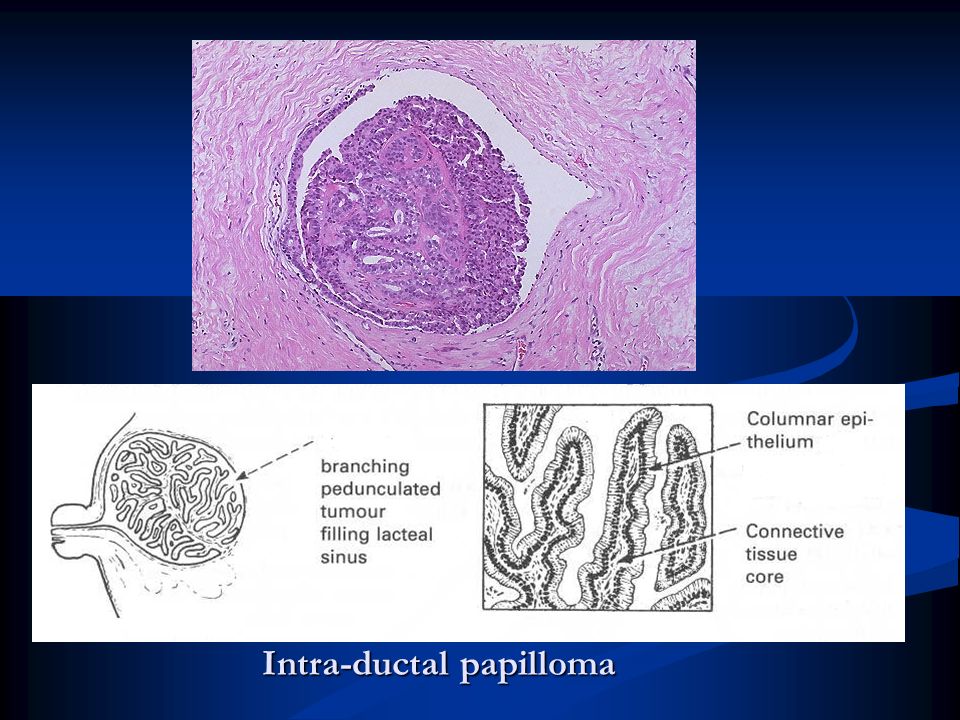 branching pedunculated tumour filling lacteal sinus

Columnar epithelium

Connective tissue core

Intra-ductal papilloma